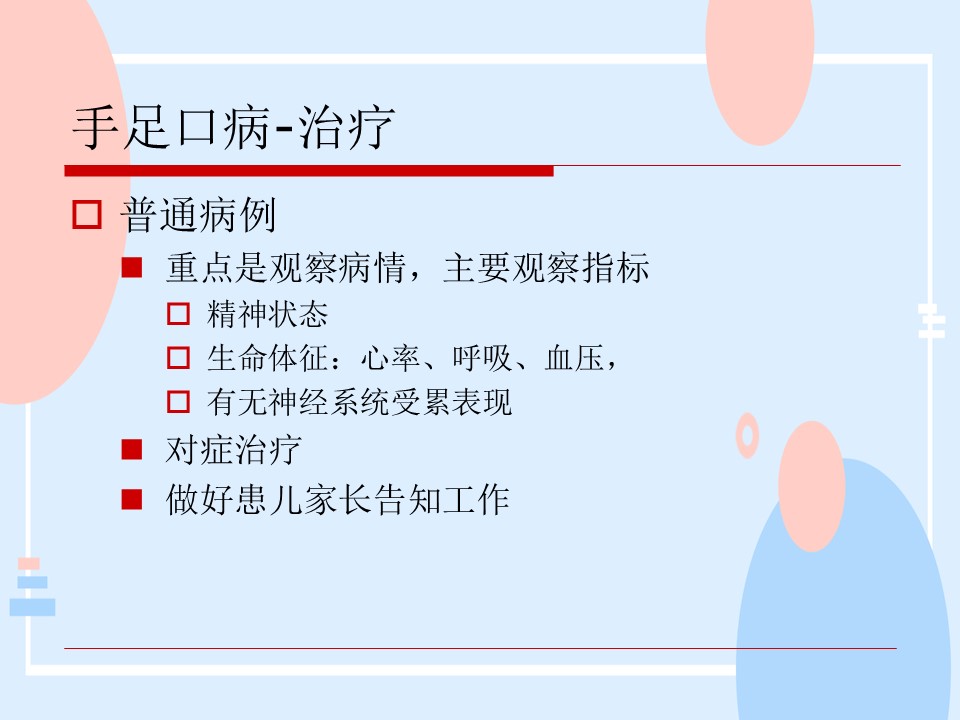 手足口病-治疗

普通病例

重点是观察病情，主要观察指标

精神状态

生命体征：心率、呼吸、血压，

有无神经系统受累表现

对症治疗

做好患儿家长告知工作